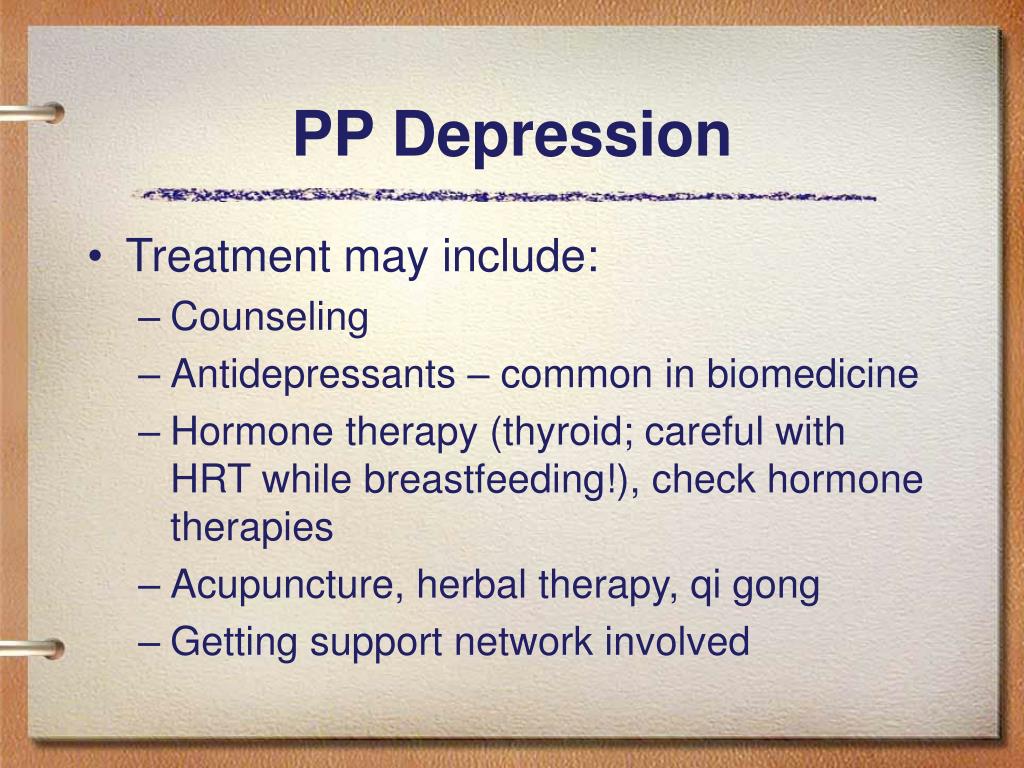 PP Depression

• Treatment may include:
– Counseling
– Antidepressants – common in biomedicine
– Hormone therapy (thyroid; careful with HRT while breastfeeding!), check hormone therapies
– Acupuncture, herbal therapy, qi gong
– Getting support network involved